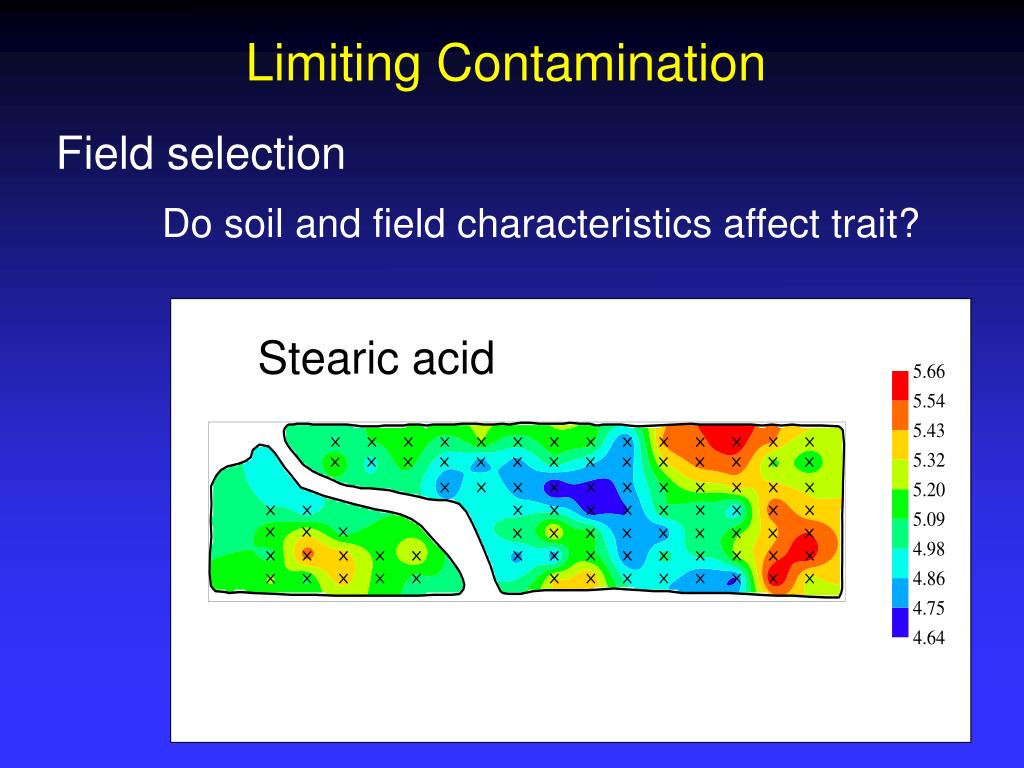 Limiting Contamination

Field selection

Do soil and field characteristics affect trait?

Stearic acid

5.66
5.54
5.43
5.32
5.20
5.09
4.98
4.86
4.75
4.64